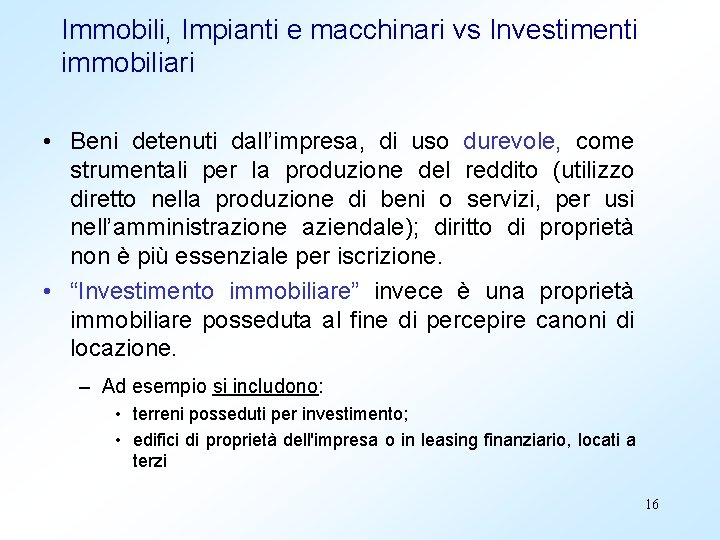 Immobili, Impianti e macchinari vs Investimenti immobiliari

• Beni detenuti dall'impresa, di uso durevole, come strumentali per la produzione del reddito (utilizzo diretto nella produzione di beni o servizi, per usi nell'amministrazione aziendale); diritto di proprietà non è più essenziale per iscrizione.

• "Investimento immobiliare" invece è una proprietà immobiliare posseduta al fine di percepire canoni di locazione.

– Ad esempio si includono:

• terreni posseduti per investimento;

• edifici di proprietà dell'impresa o in leasing finanziario, locati a terzi

16